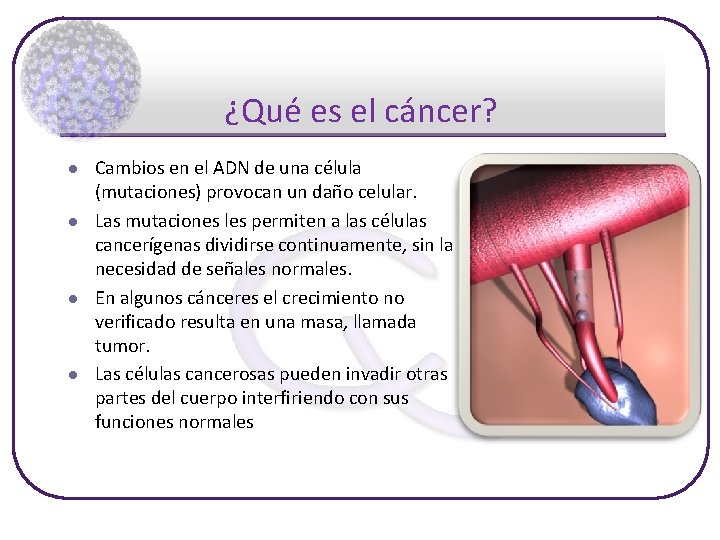 ¿Qué es el cáncer?

- Cambios en el ADN de una célula (mutaciones) provocan un daño celular.
- Las mutaciones les permiten a las células cancerígenas dividirse continuamente, sin la necesidad de señales normales.
- En algunos cánceres el crecimiento no verificado resulta en una masa, llamada tumor.
- Las células cancerosas pueden invadir otras partes del cuerpo interfiriendo con sus funciones normales